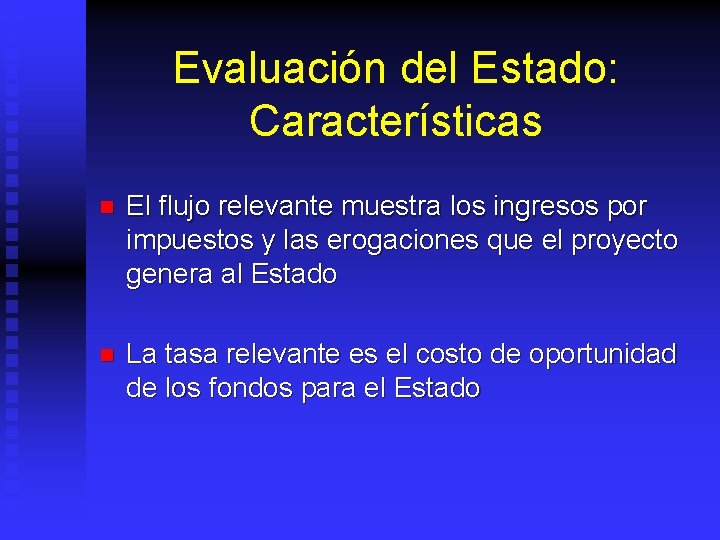 Evaluación del Estado: Características

El flujo relevante muestra los ingresos por impuestos y las erogaciones que el proyecto genera al Estado

La tasa relevante es el costo de oportunidad de los fondos para el Estado